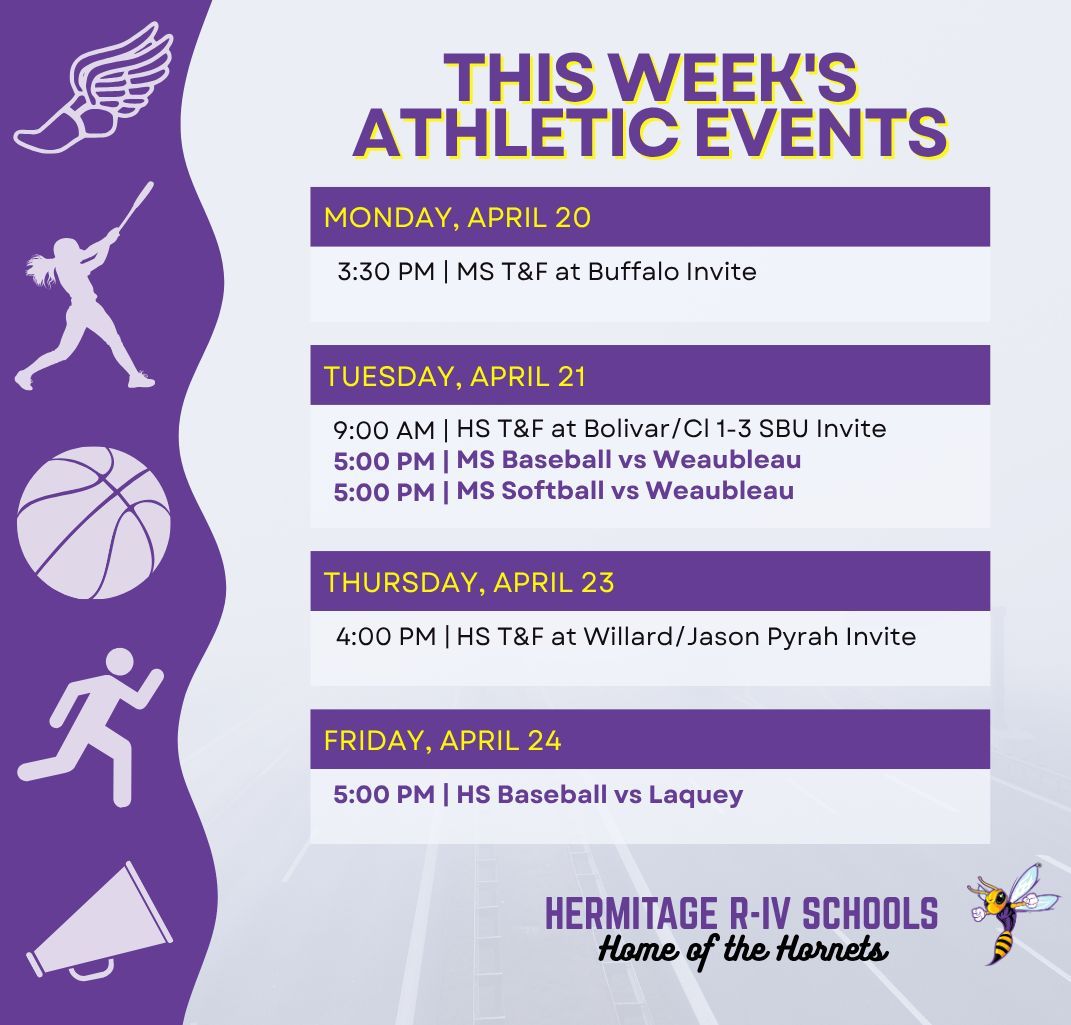 THIS WEEK'S ATHLETIC EVENTS

MONDAY, APRIL 20

3:30 PM | MS T&F at Buffalo Invite

TUESDAY, APRIL 21

9:00 AM | HS T&F at Bolivar/Cl 1-3 SBU Invite
5:00 PM | MS Baseball vs Weaubleau
5:00 PM | MS Softball vs Weaubleau

THURSDAY, APRIL 23

4:00 PM | HS T&F at Willard/Jason Pyrah Invite

FRIDAY, APRIL 24

5:00 PM | HS Baseball vs Laquey

HERMITAGE R-IV SCHOOLS
Home of the Hornets